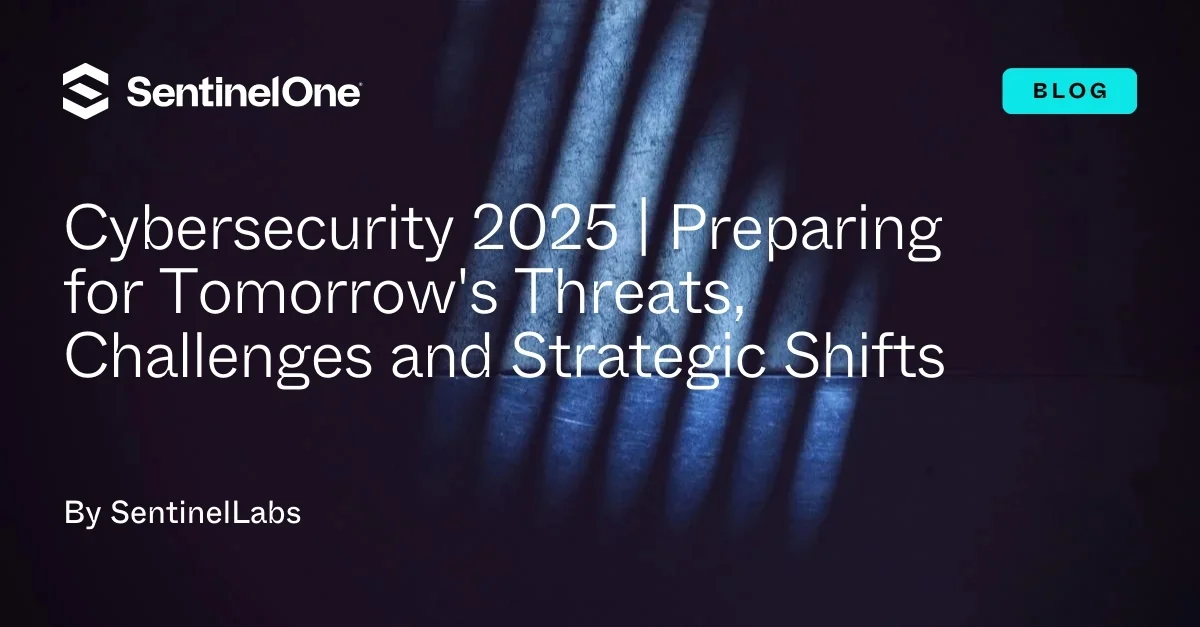 SentinelOne

BLOG

Cybersecurity 2025 | Preparing for Tomorrow's Threats, Challenges and Strategic Shifts

By SentinelLabs